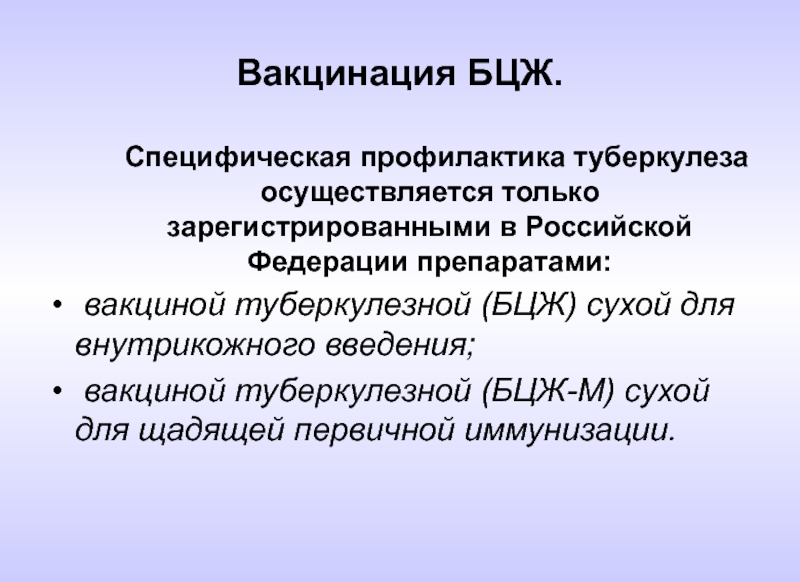 Вакцинация БЦЖ.

Специфическая профилактика туберкулеза осуществляется только зарегистрированными в Российской Федерации препаратами:

• вакциной туберкулезной (БЦЖ) сухой для внутрикожного введения;

• вакциной туберкулезной (БЦЖ-М) сухой для щадящей первичной иммунизации.